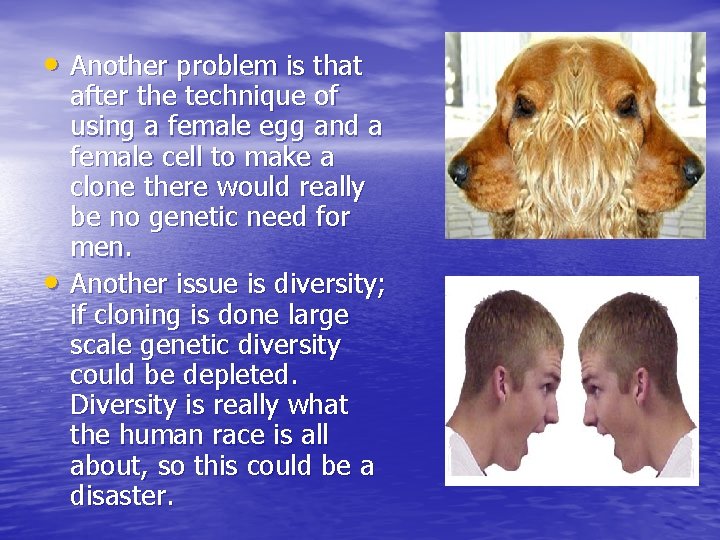 • Another problem is that after the technique of using a female egg and a female cell to make a clone there would really be no genetic need for men.

• Another issue is diversity; if cloning is done large scale genetic diversity could be depleted. Diversity is really what the human race is all about, so this could be a disaster.